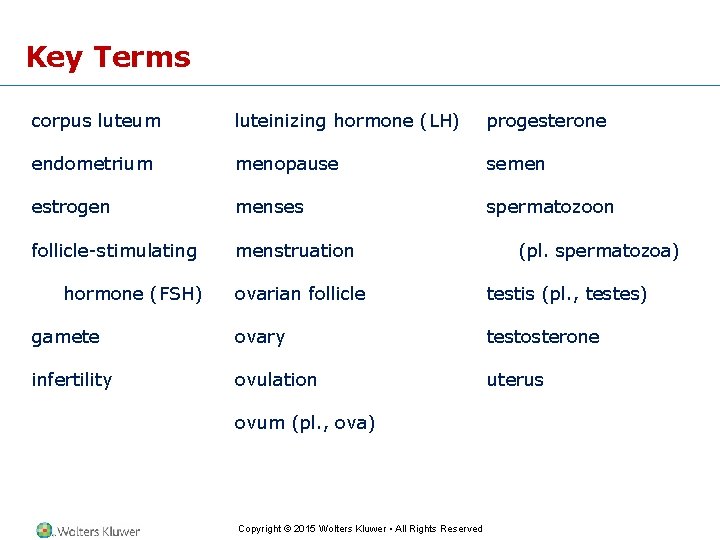 Key Terms

corpus luteum
endometrium
estrogen
follicle-stimulating hormone (FSH)
gamete
infertility

luteinizing hormone (LH)
menopause
menses
menstruation
ovarian follicle
ovary
ovulation
ovum (pl., ova)

progesterone
semen
spermatozoon (pl. spermatozoa)
testis (pl., testes)
testosterone
uterus

Wolters Kluwer

Copyright © 2015 Wolters Kluwer • All Rights Reserved